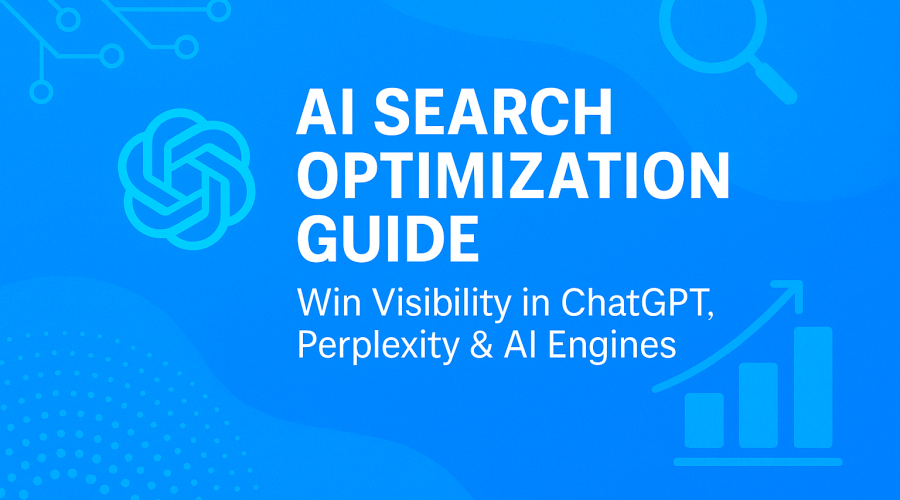 AI SEARCH OPTIMIZATION GUIDE

Win Visibility in ChatGPT, Perplexity & AI Engines